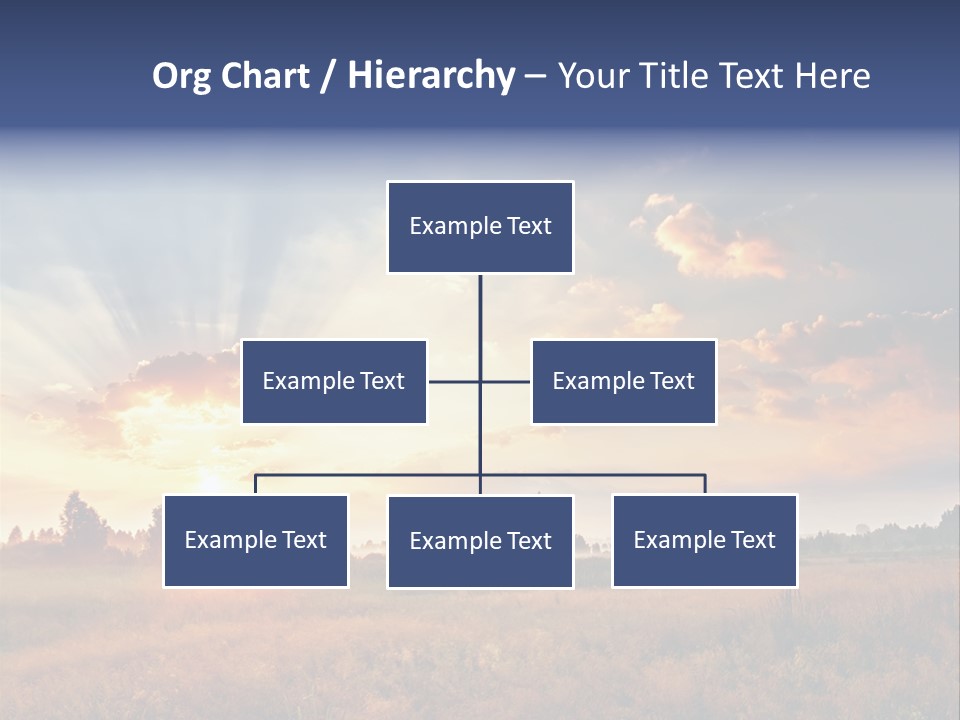 Org Chart / Hierarchy – Your Title Text Here

Example Text

Example Text

Example Text

Example Text

Example Text

Example Text